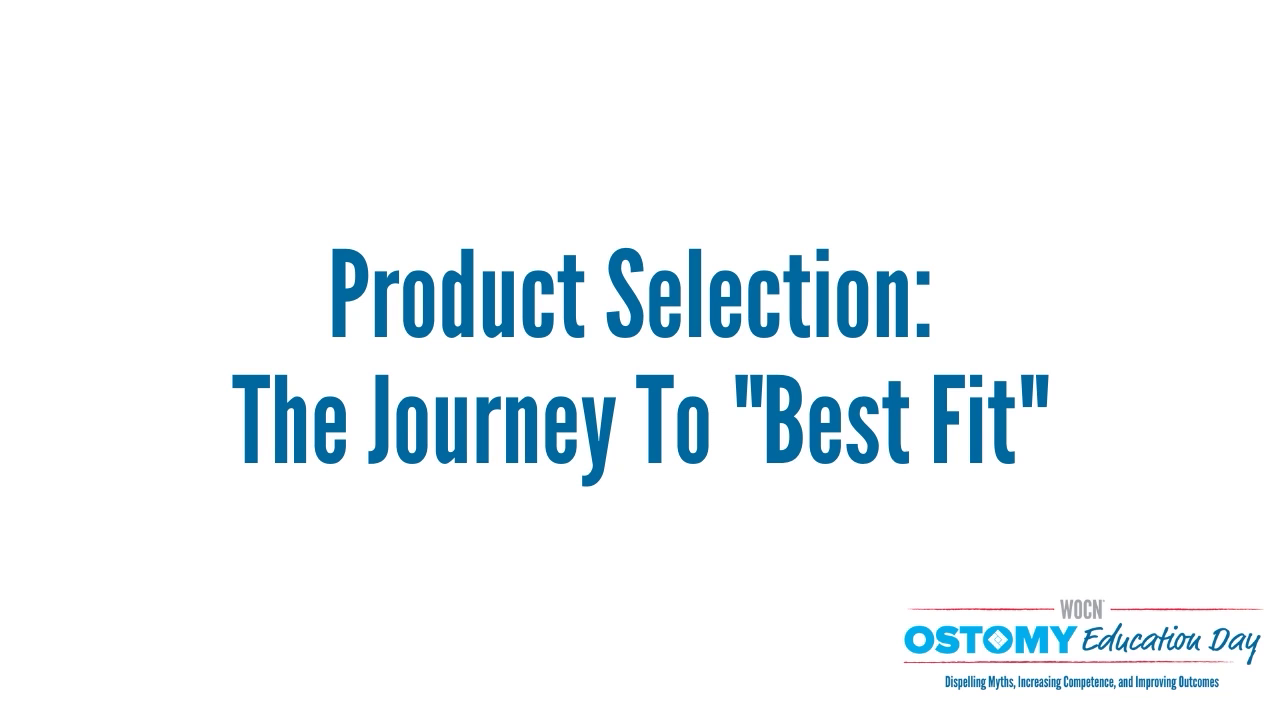 Product Selection:
The Journey To "Best Fit"

WOCN
OSTOMY Education Day
Dispelling Myths, Increasing Competence, and Improving Outcomes